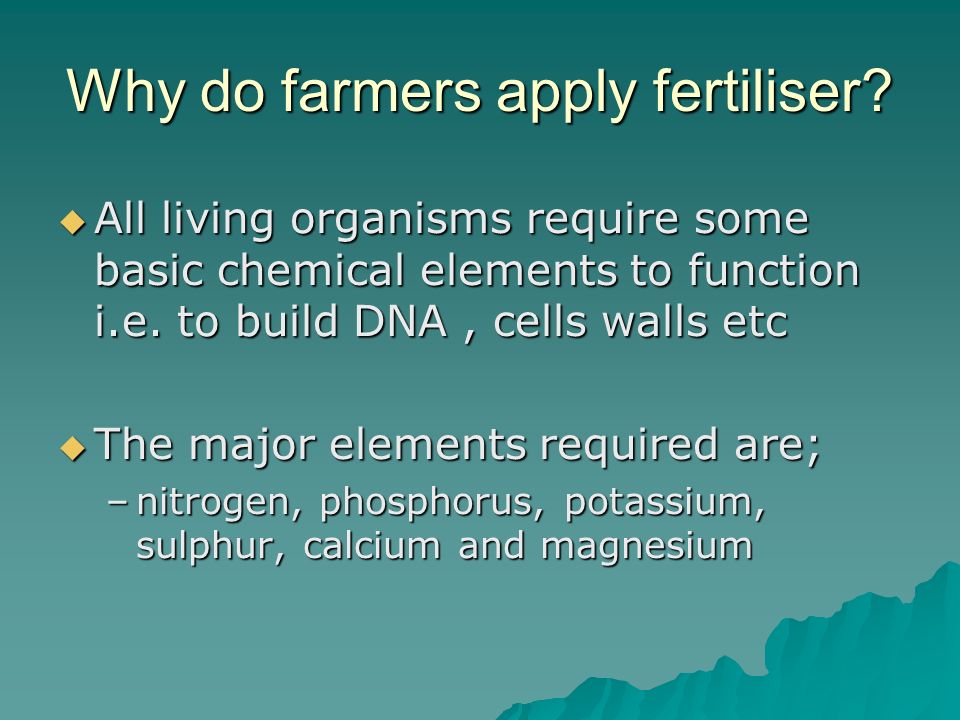 Why do farmers apply fertiliser?

◆ All living organisms require some basic chemical elements to function i.e. to build DNA , cells walls etc

◆ The major elements required are;
– nitrogen, phosphorus, potassium, sulphur, calcium and magnesium